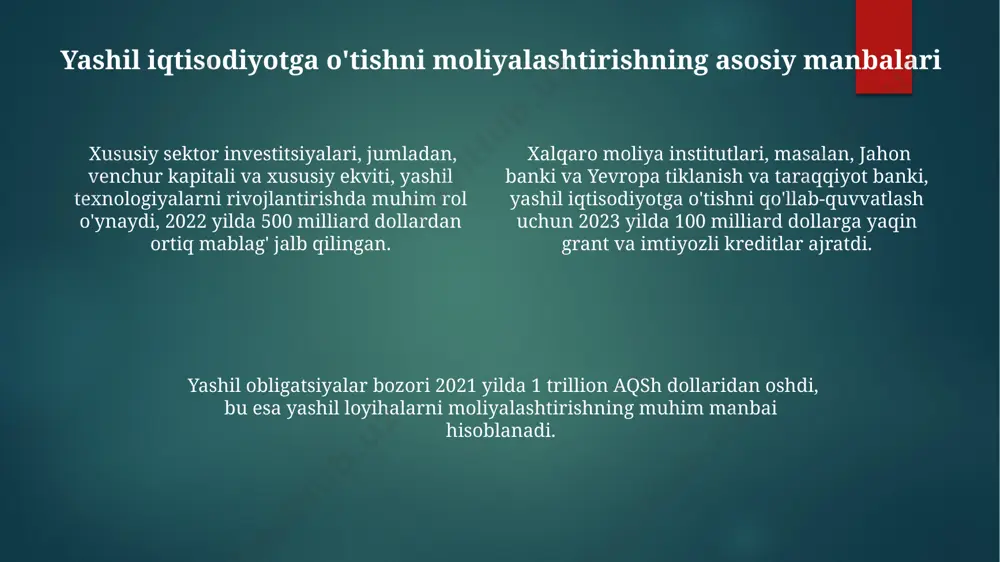 Yashil iqtisodiyotga o'tishni moliyalashtirishning asosiy manbalari

Xususiy sektor investitsiyalari, jumladan, venchur kapitali va xususiy ekviti, yashil texnologiyalarni rivojlantirishda muhim rol o'ynaydi, 2022 yilda 500 milliard dollardan ortiq mablag' jalb qilingan.

Xalqaro moliya institutlari, masalan, Jahon banki va Yevropa tiklanish va taraqqiyot banki, yashil iqtisodiyotga o'tishni qo'llab-quvvatlash uchun 2023 yilda 100 milliard dollarga yaqin grant va imtiyozli kreditlar ajratdi.

Yashil obligatsiyalar bozori 2021 yilda 1 trillion AQSh dollaridan oshdi, bu esa yashil loyihalarni moliyalashtirishning muhim manbai hisoblanadi.